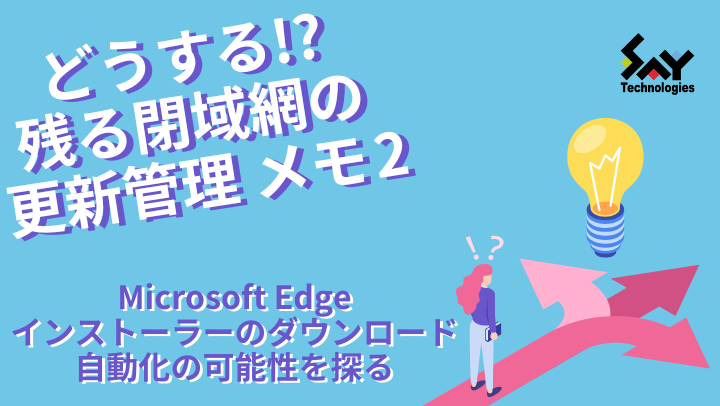 どうする!?
残る閉域網の
更新管理 メモ2

SAY
Technologies

!?

Microsoft Edge
インストーラーのダウンロード
自動化の可能性を探る